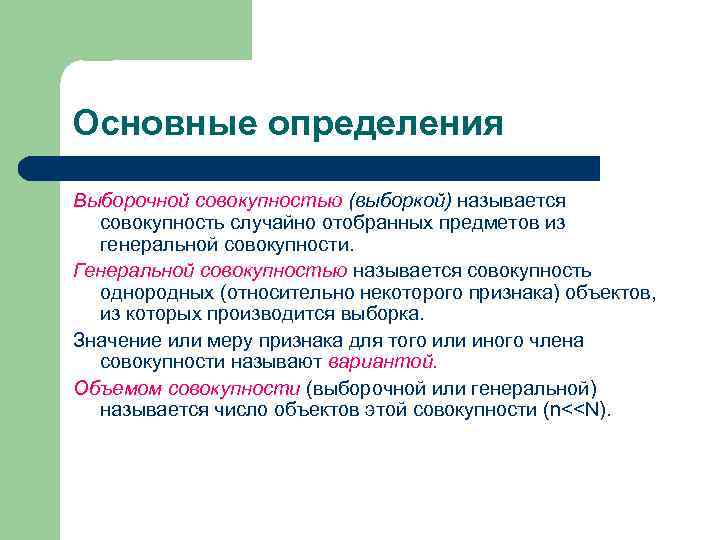 Основные определения

Выборочной совокупностью (выборкой) называется совокупность случайно отобранных предметов из генеральной совокупности.

Генеральной совокупностью называется совокупность однородных (относительно некоторого признака) объектов, из которых производится выборка.

Значение или меру признака для того или иного члена совокупности называют вариантой.

Объемом совокупности (выборочной или генеральной) называется число объектов этой совокупности (n<<N).